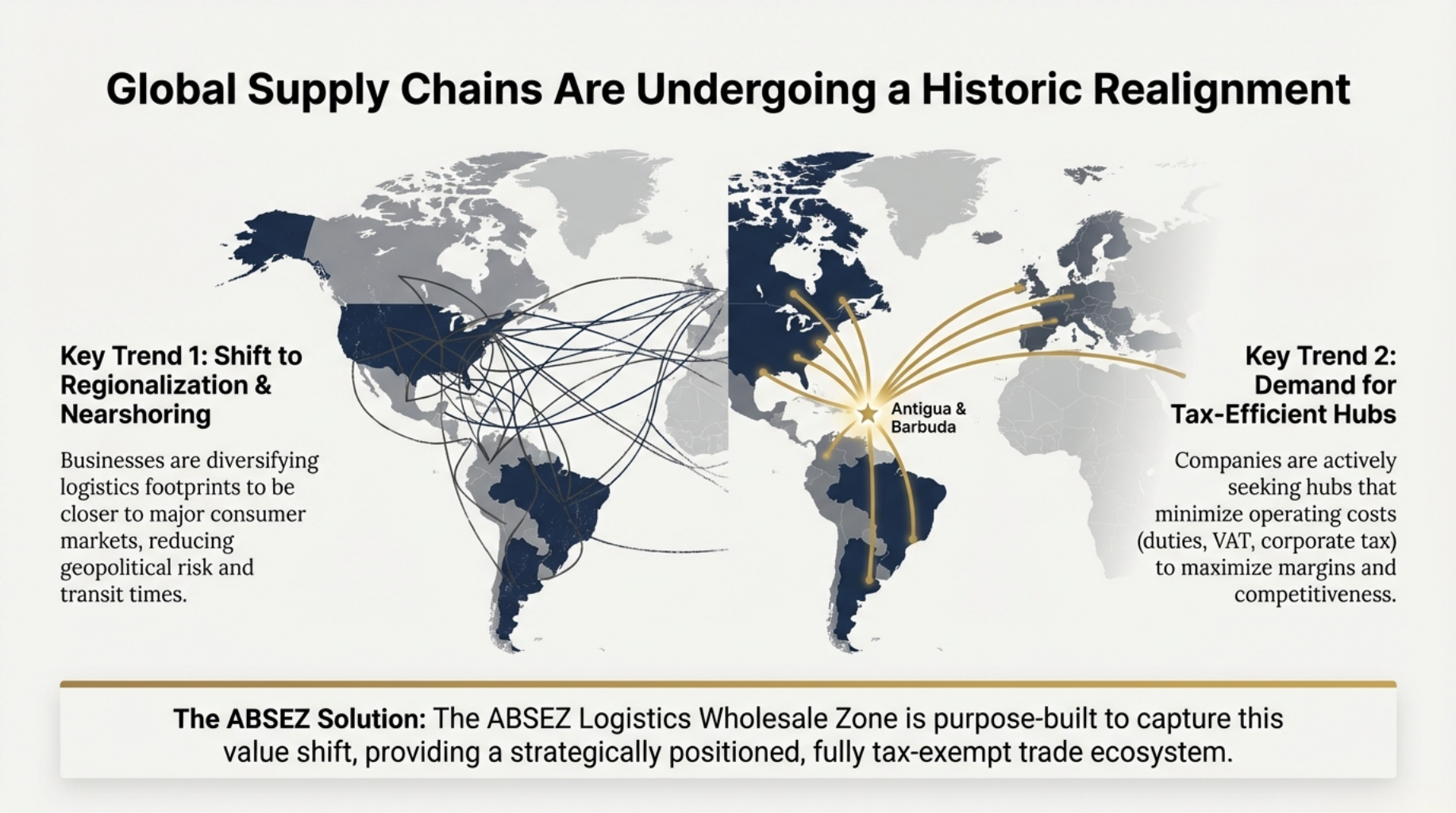 Global Supply Chains Are Undergoing a Historic Realignment

Key Trend 1: Shift to Regionalization & Nearshoring

Businesses are diversifying logistics footprints to be closer to major consumer markets, reducing geopolitical risk and transit times.

Antigua & Barbuda

Key Trend 2: Demand for Tax-Efficient Hubs

Companies are actively seeking hubs that minimize operating costs (duties, VAT, corporate tax) to maximize margins and competitiveness.

The ABSEZ Solution: The ABSEZ Logistics Wholesale Zone is purpose-built to capture this value shift, providing a strategically positioned, fully tax-exempt trade ecosystem.